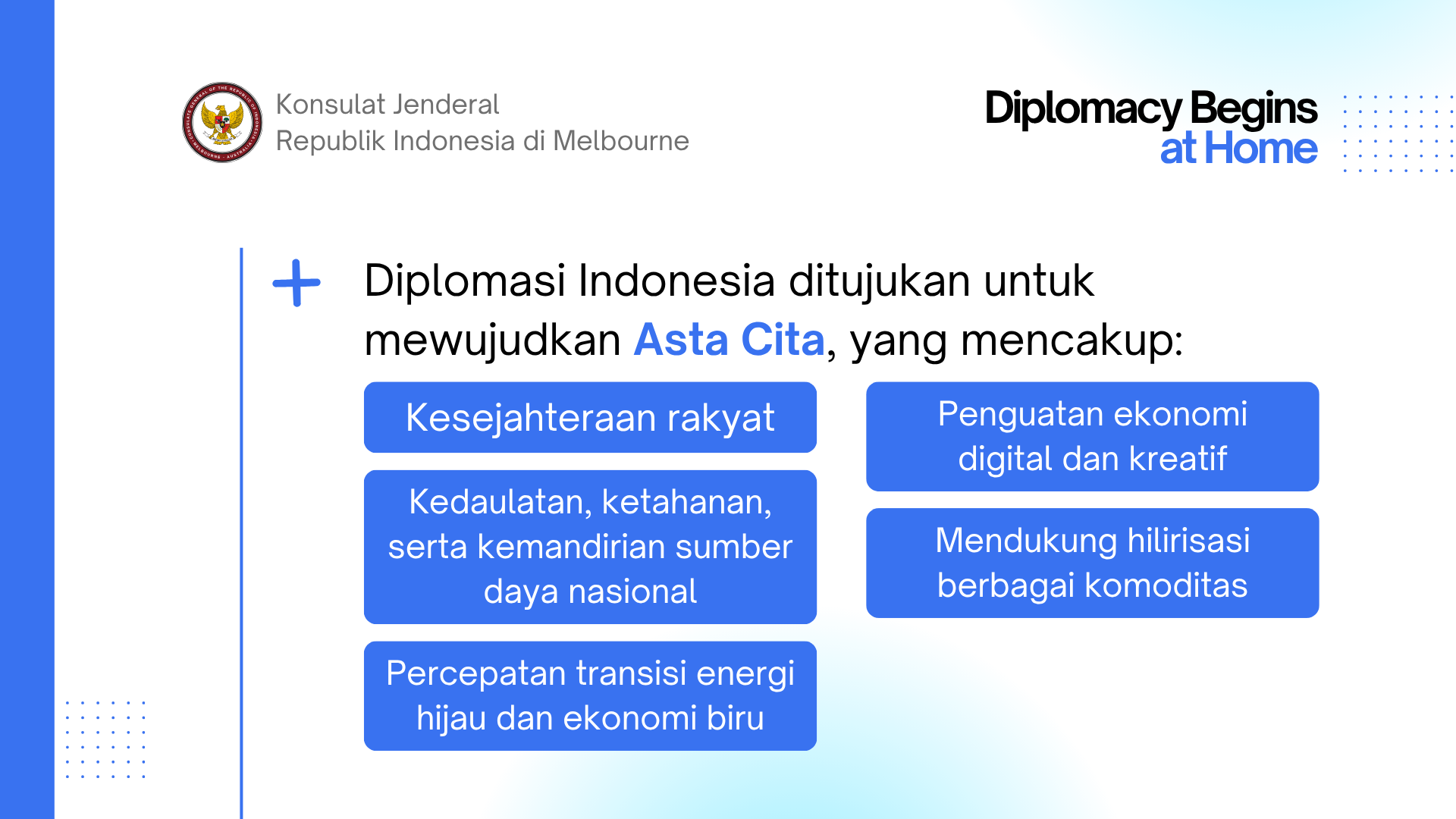 CONSULATE GENERAL OF THE REPUBLIC OF INDONESIA MELBOURNE - AUSTRALIA

Konsulat Jenderal
Republik Indonesia di Melbourne

Diplomacy Begins
at Home

Diplomasi Indonesia ditujukan untuk mewujudkan Asta Cita, yang mencakup:

Kesejahteraan rakyat

Kedaulatan, ketahanan, serta kemandirian sumber daya nasional

Percepatan transisi energi hijau dan ekonomi biru

Penguatan ekonomi digital dan kreatif

Mendukung hilirisasi berbagai komoditas